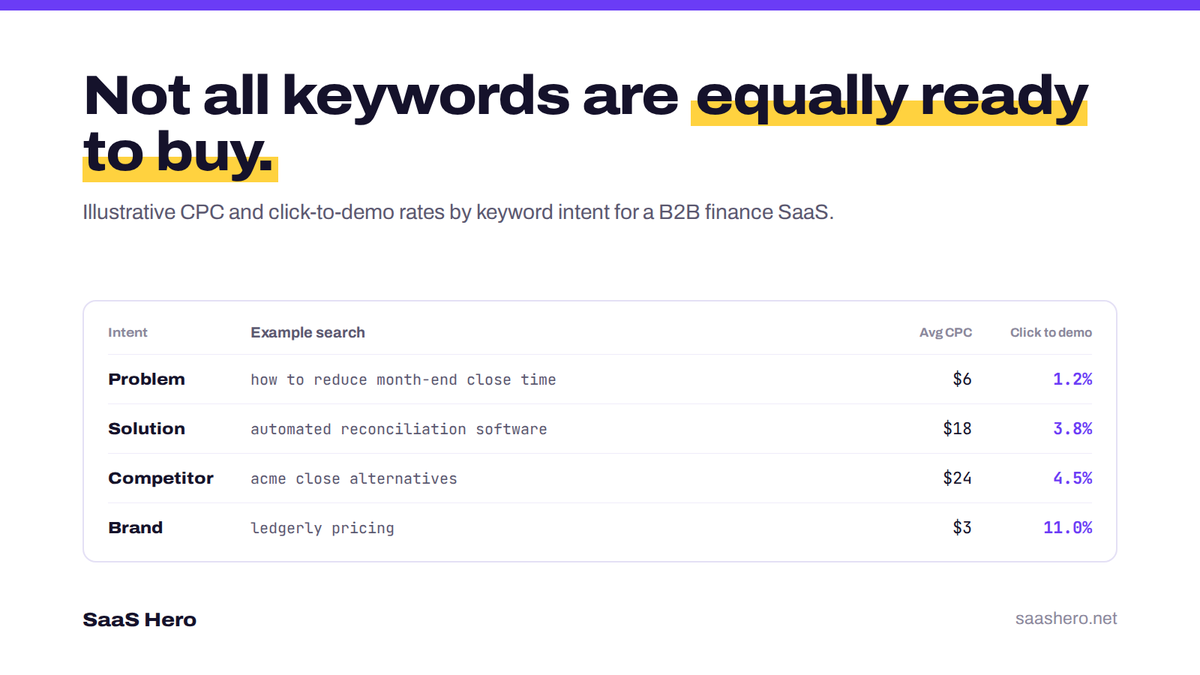 Not all keywords are equally ready to buy.

Illustrative CPC and click-to-demo rates by keyword intent for a B2B finance SaaS.

| Intent | Example search | Avg CPC | Click to demo |
|---|---|---|---|
| Problem | how to reduce month-end close time | $6 | 1.2% |
| Solution | automated reconciliation software | $18 | 3.8% |
| Competitor | acme close alternatives | $24 | 4.5% |
| Brand | ledgerly pricing | $3 | 11.0% |

SaaS Hero

saashero.net